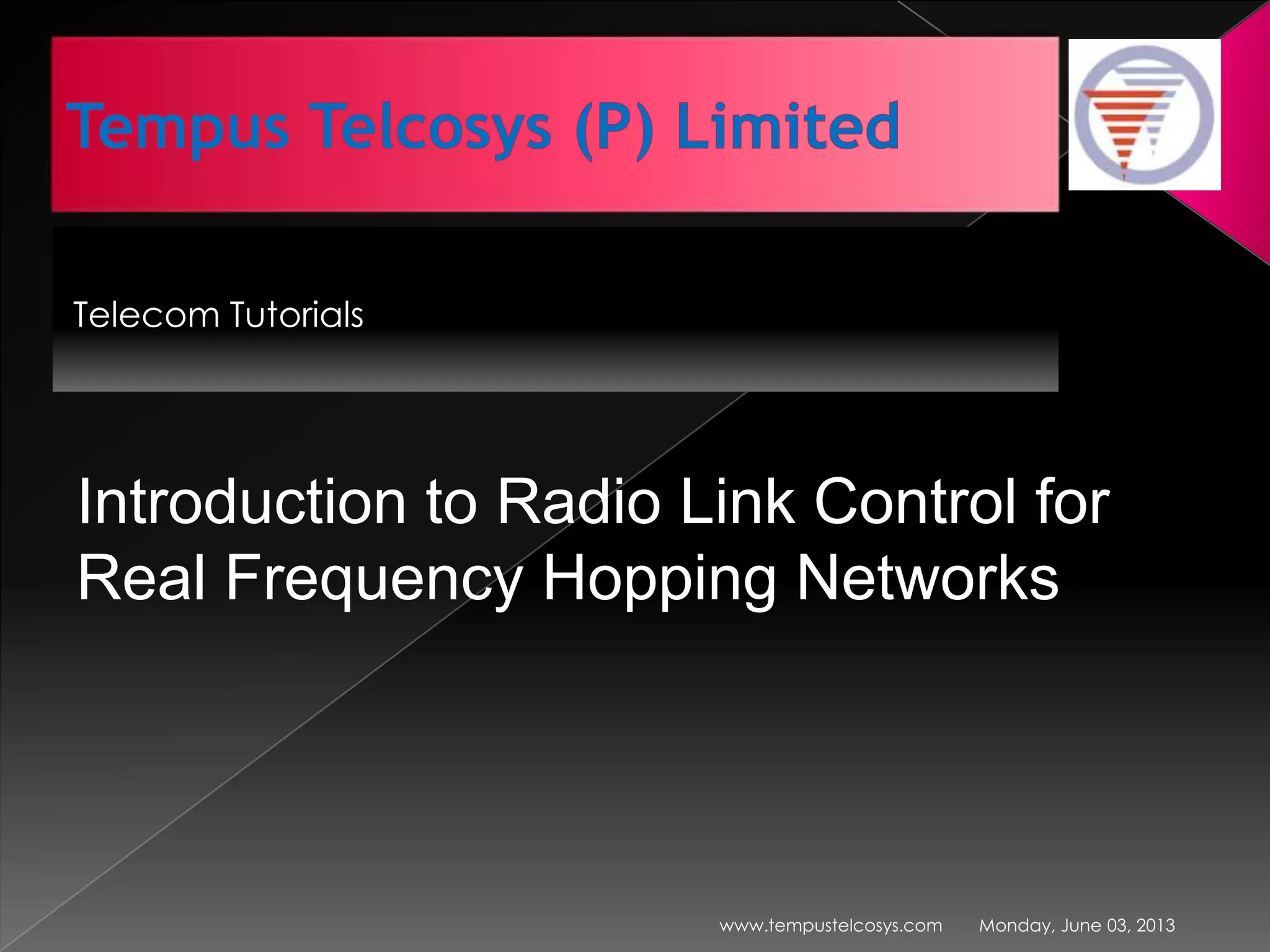 Tempus Telcosys (P) Limited

Telecom Tutorials

Introduction to Radio Link Control for Real Frequency Hopping Networks

www.tempustelcosys.com Monday, June 03, 2013